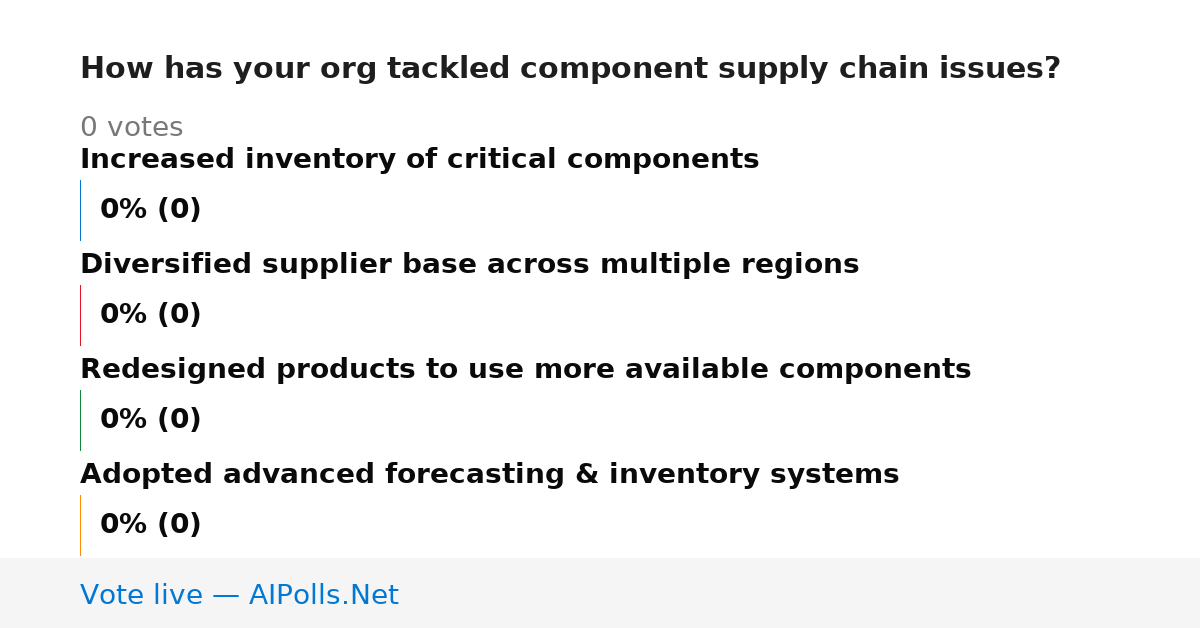 How has your org tackled component supply chain issues?

0 votes

Increased inventory of critical components

0% (0)

Diversified supplier base across multiple regions

0% (0)

Redesigned products to use more available components

0% (0)

Adopted advanced forecasting & inventory systems

0% (0)

Vote live — AIPolls.Net